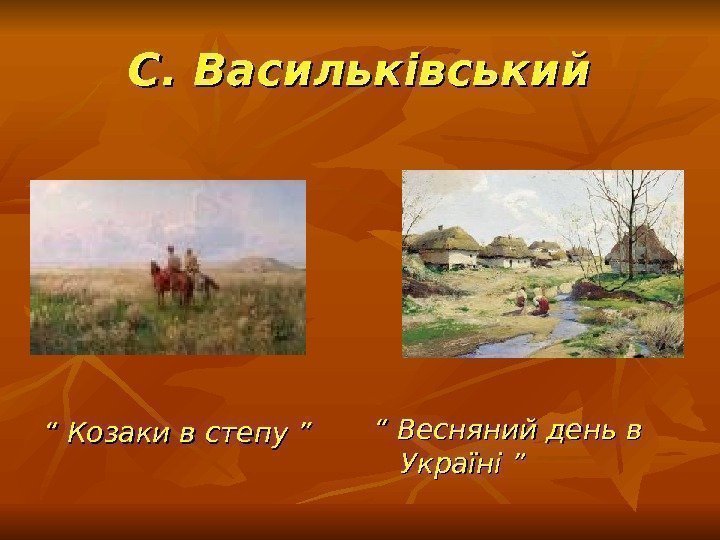 С. Васильківський

“ Козаки в степу ”

“ Весняний день в Україні ”